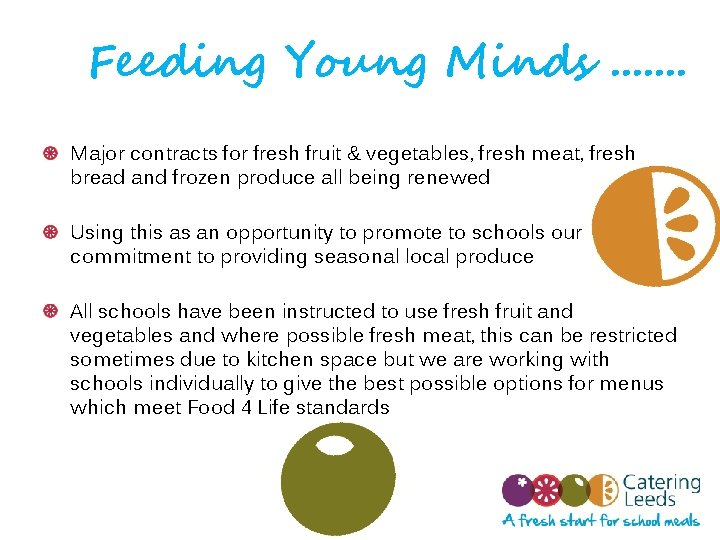 Feeding Young Minds …….

Major contracts for fresh fruit & vegetables, fresh meat, fresh bread and frozen produce all being renewed

Using this as an opportunity to promote to schools our commitment to providing seasonal local produce

All schools have been instructed to use fresh fruit and vegetables and where possible fresh meat, this can be restricted sometimes due to kitchen space but we are working with schools individually to give the best possible options for menus which meet Food 4 Life standards

Catering Leeds
A fresh start for school meals